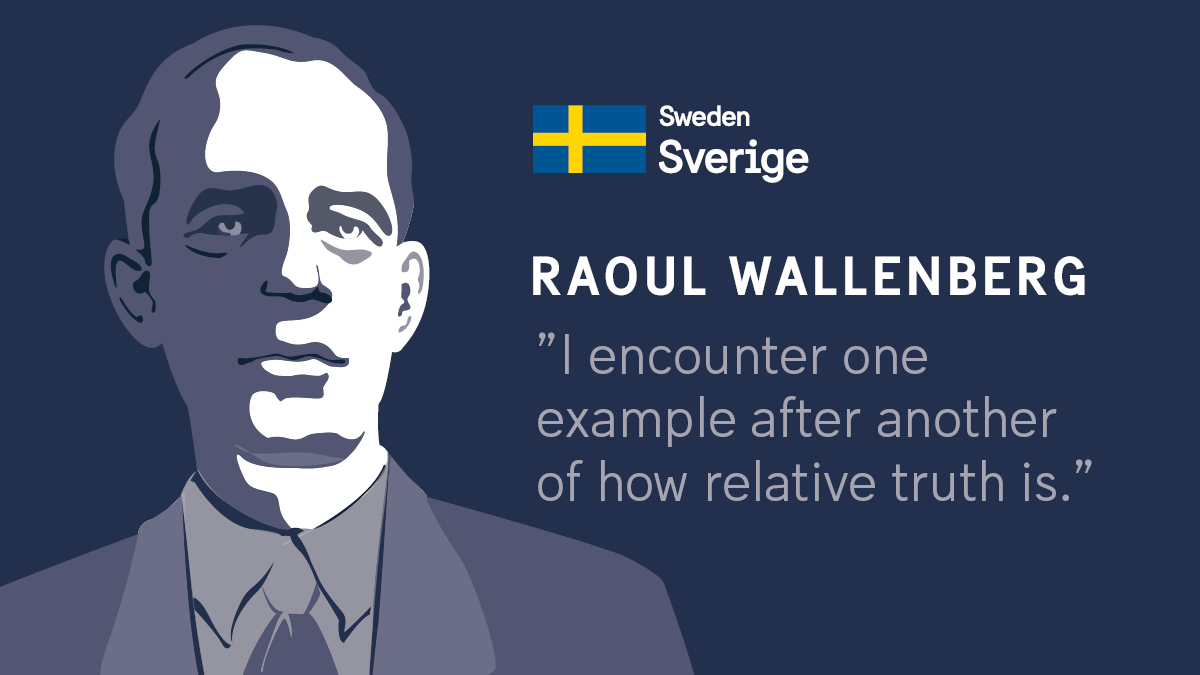 Sweden
Sverige

RAOUL WALLENBERG

”I encounter one example after another of how relative truth is.”